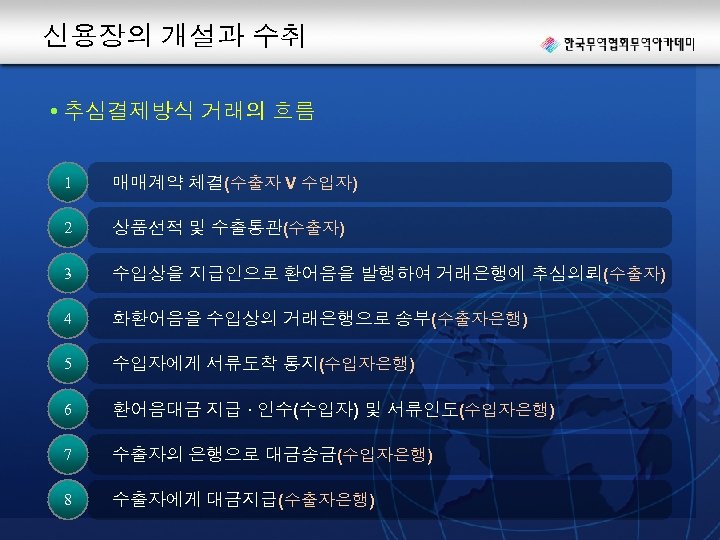 신용장의 개설과 수취

한국무역협회무역아카데미

• 추심결제방식 거래의 흐름

1 매매계약 체결(수출자 V 수입자)

2 상품선적 및 수출통관(수출자)

3 수입상을 지급인으로 환어음을 발행하여 거래은행에 추심의뢰(수출자)

4 화환어음을 수입상의 거래은행으로 송부(수출자은행)

5 수입자에게 서류도착 통지(수입자은행)

6 환어음대금 지급 · 인수(수입자) 및 서류인도(수입자은행)

7 수출자의 은행으로 대금송금(수입자은행)

8 수출자에게 대금지급(수출자은행)